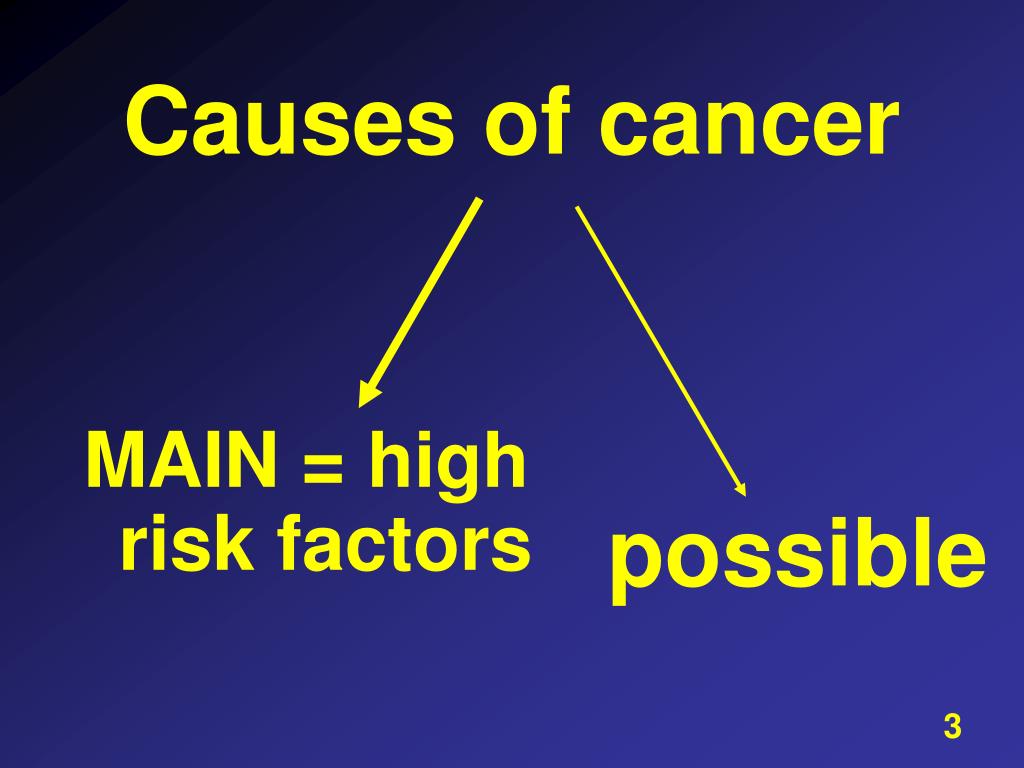 Causes of cancer

MAIN = high risk factors

possible

3